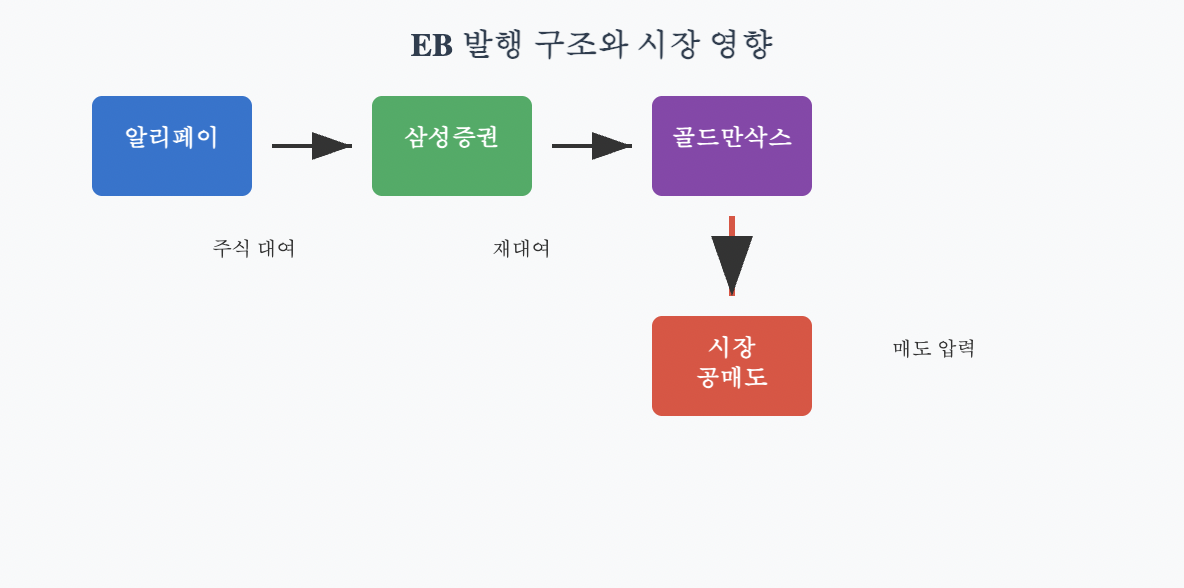 EB 발행 구조와 시장 영향

알리페이

삼성증권

골드만삭스

주식 대여

재대여

시장
공매도

매도 압력